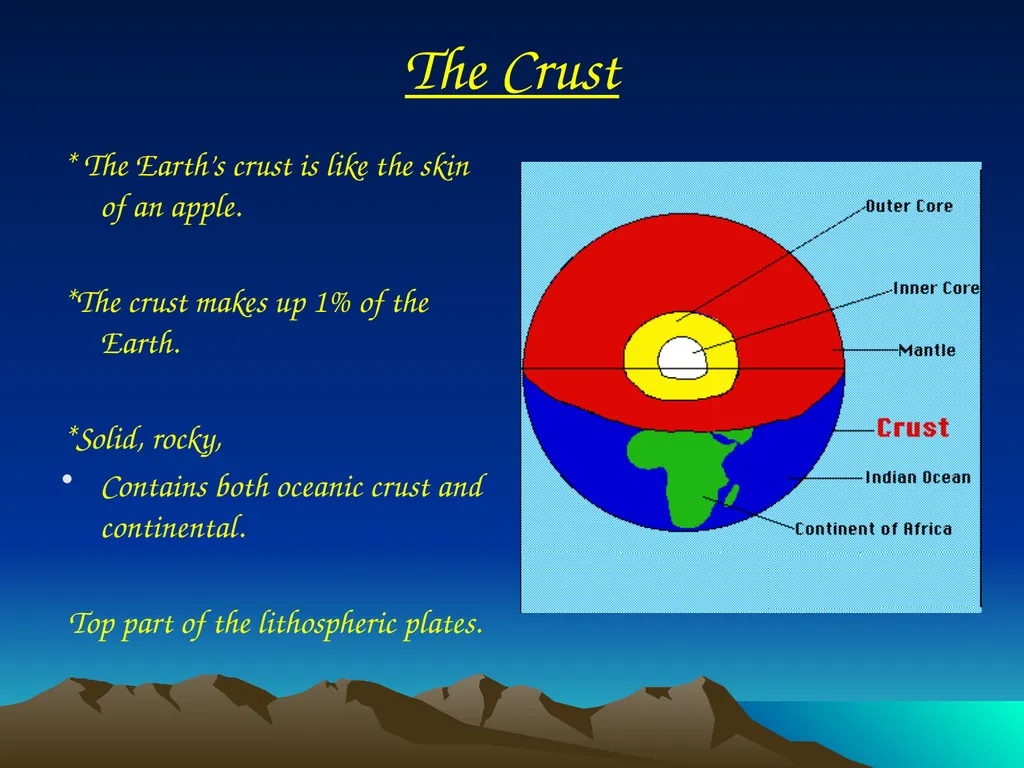 The Crust

* The Earth's crust is like the skin of an apple.

*The crust makes up 1% of the Earth.

*Solid, rocky,

• Contains both oceanic crust and continental.

Top part of the lithospheric plates.

Outer Core
Inner Core
Mantle
Crust
Indian Ocean
Continent of Africa